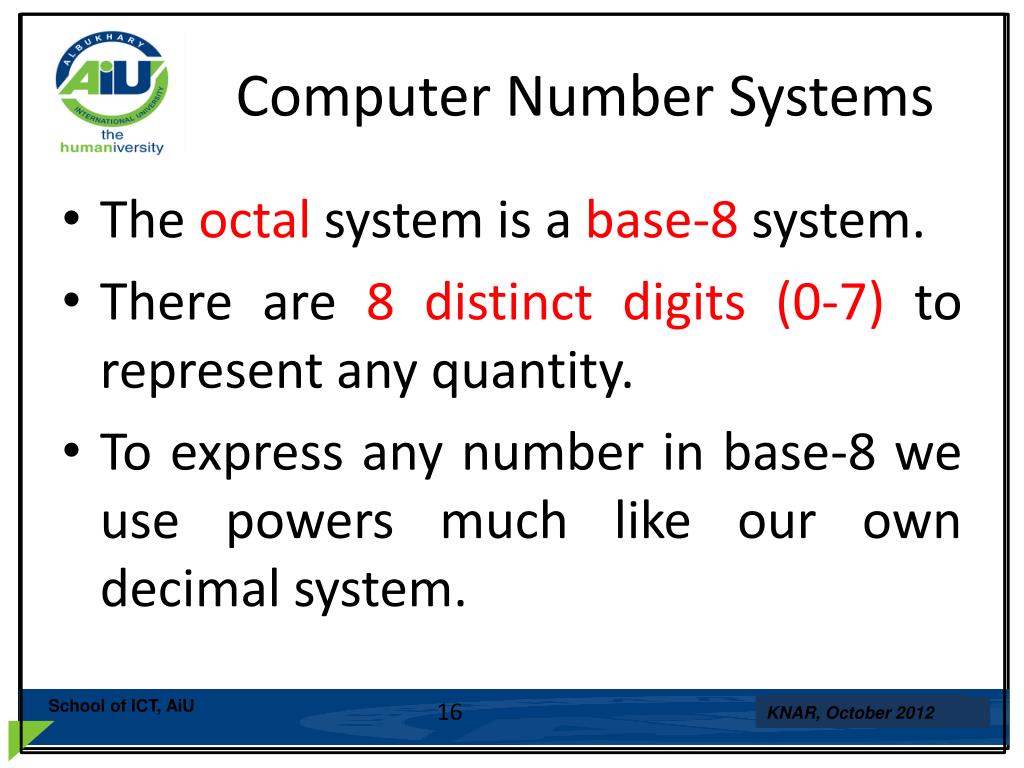 ALBUKHARY INTERNATIONAL UNIVERSITY
AiU
the
humaniversity

Computer Number Systems

• The octal system is a base-8 system.

• There are 8 distinct digits (0-7) to represent any quantity.

• To express any number in base-8 we use powers much like our own decimal system.

School of ICT, AiU

16

KNAR, October 2012